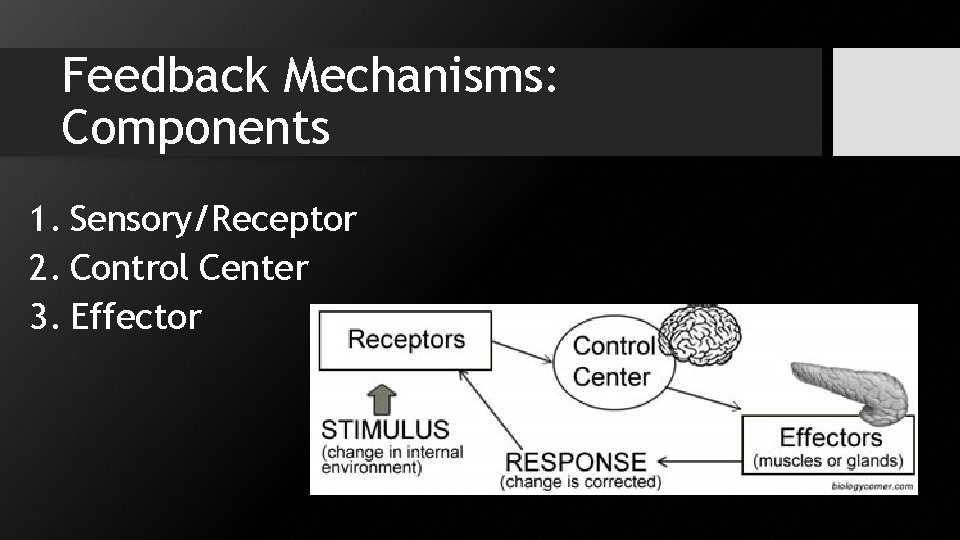 Feedback Mechanisms: Components

1. Sensory/Receptor
2. Control Center
3. Effector

Receptors

Control Center

STIMULUS
(change in internal environment)

RESPONSE
(change is corrected)

Effectors
(muscles or glands)

biologycorner.com